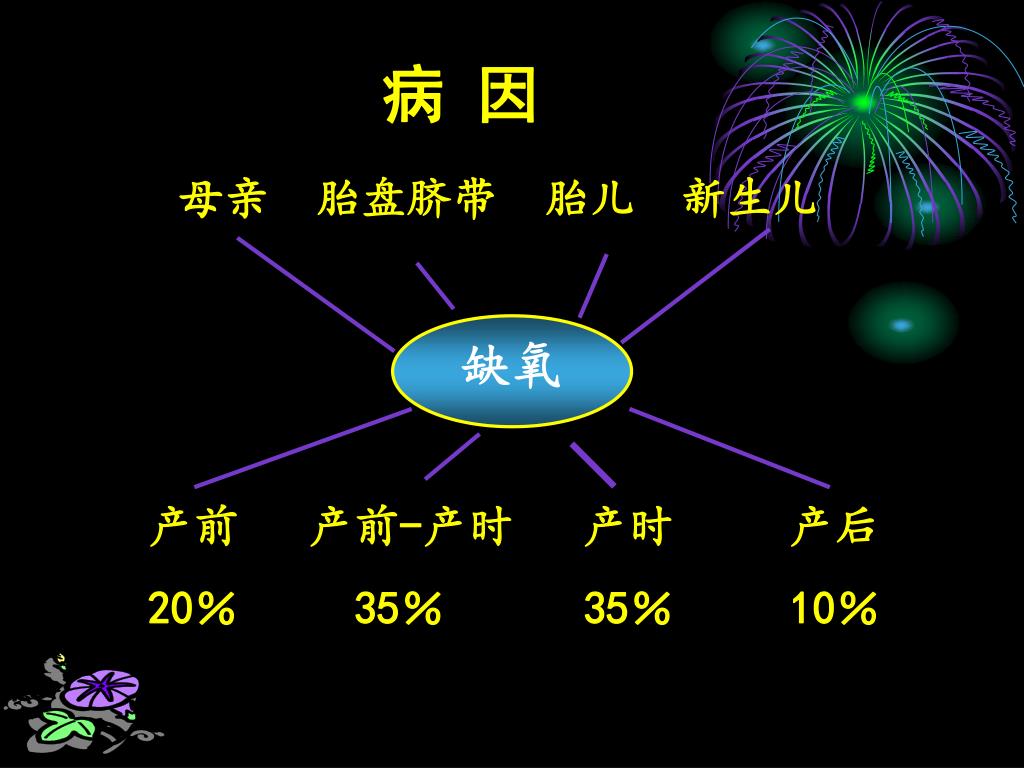 病 因

母亲　胎盘脐带　胎儿　新生儿

缺氧

产前　产前-产时　产时　产后

20%　35%　35%　10%